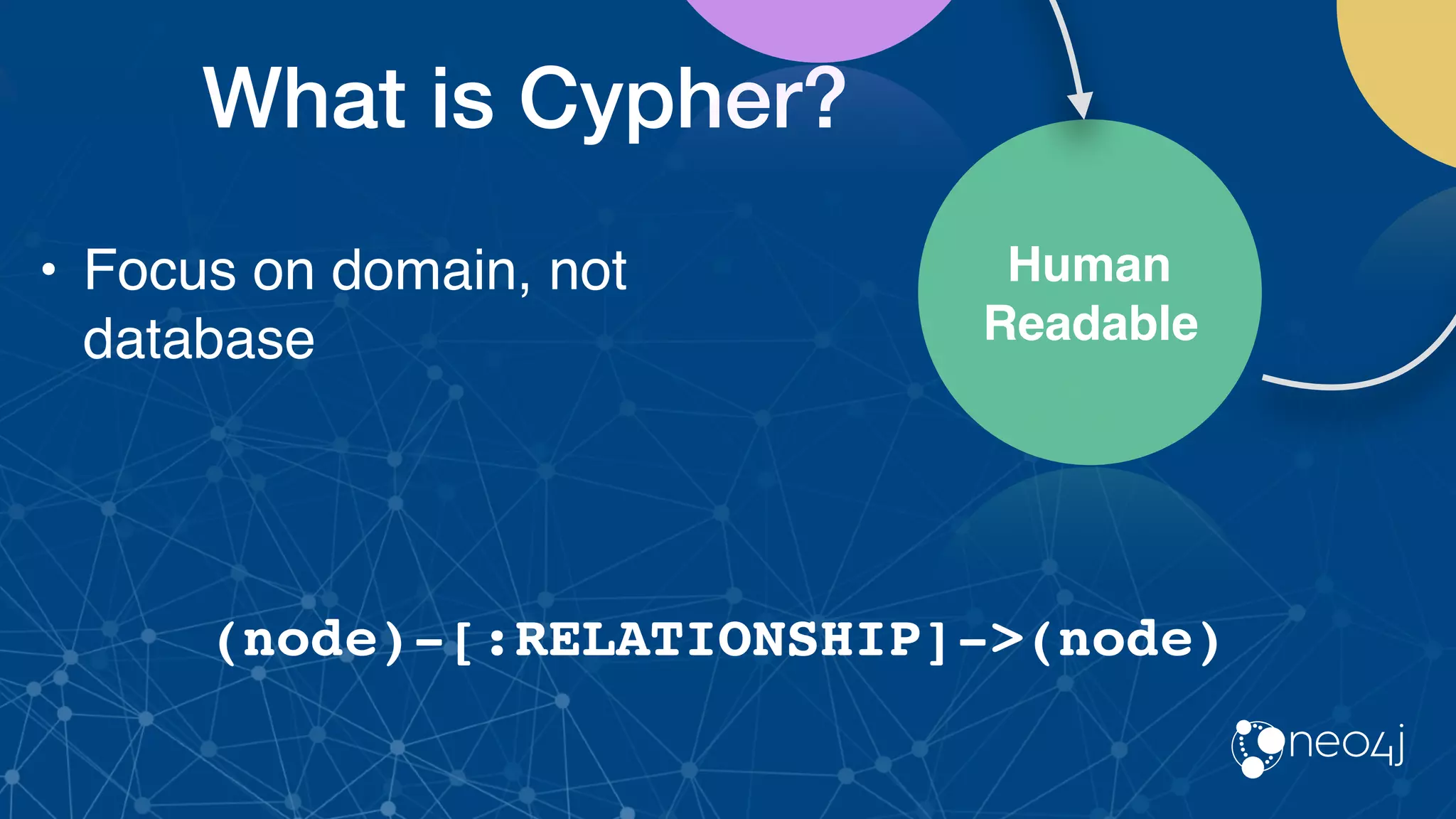 What is Cypher?

• Focus on domain, not database

Human Readable

(node)-[:RELATIONSHIP]->(node)

neo4j